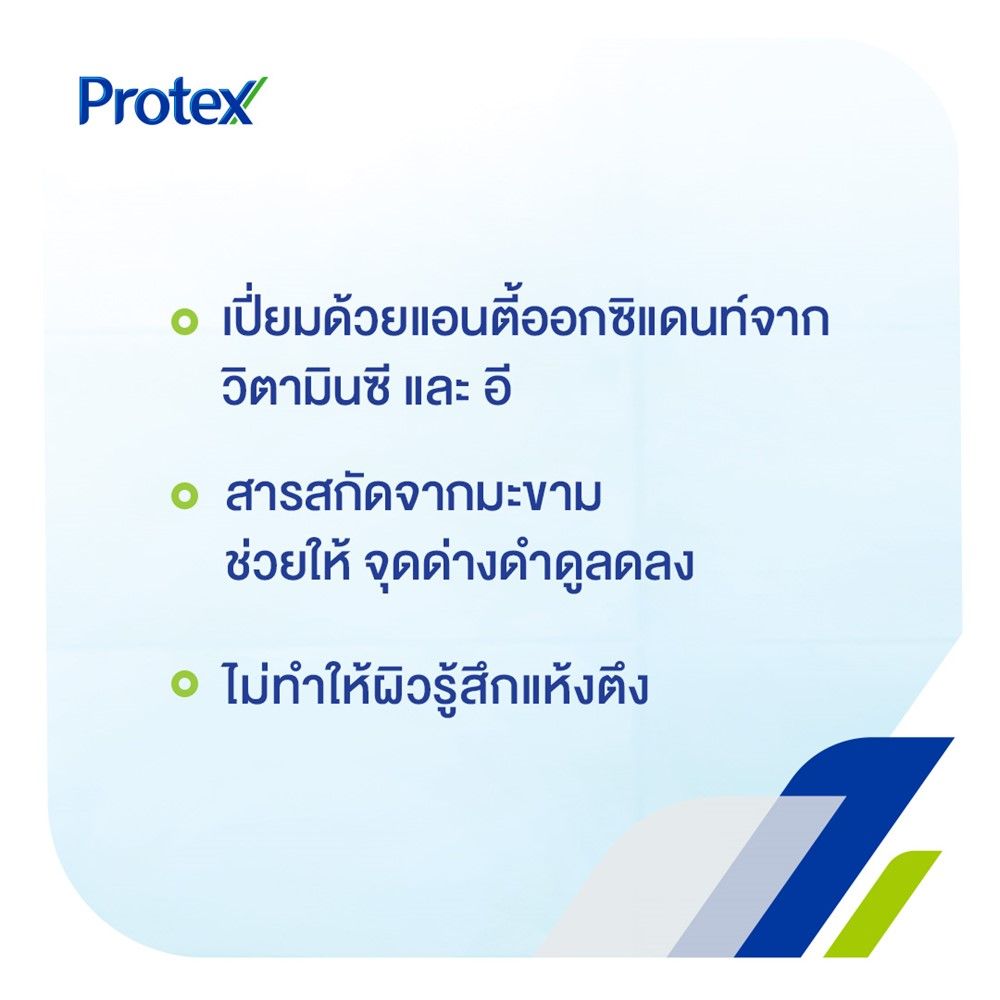 Protex

เปี่ยมด้วยแอนตี้ออกซิแดนท์จาก วิตามินซี และ อี

สารสกัดจากมะขาม ช่วยให้ จุดด่างดำดูลดลง

ไม่ทำให้ผิวรู้สึกแห้งตึง